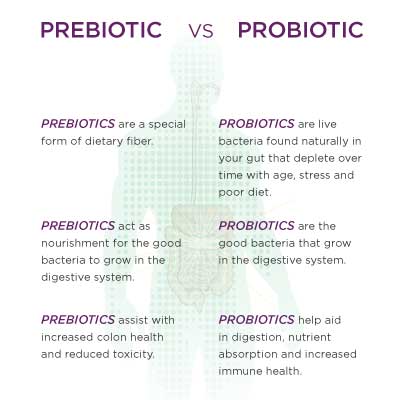 PREBIOTIC VS PROBIOTIC

PREBIOTICS are a special form of dietary fiber.

PREBIOTICS act as nourishment for the good bacteria to grow in the digestive system.

PREBIOTICS assist with increased colon health and reduced toxicity.

PROBIOTICS are live bacteria found naturally in your gut that deplete over time with age, stress and poor diet.

PROBIOTICS are the good bacteria that grow in the digestive system.

PROBIOTICS help aid in digestion, nutrient absorption and increased immune health.